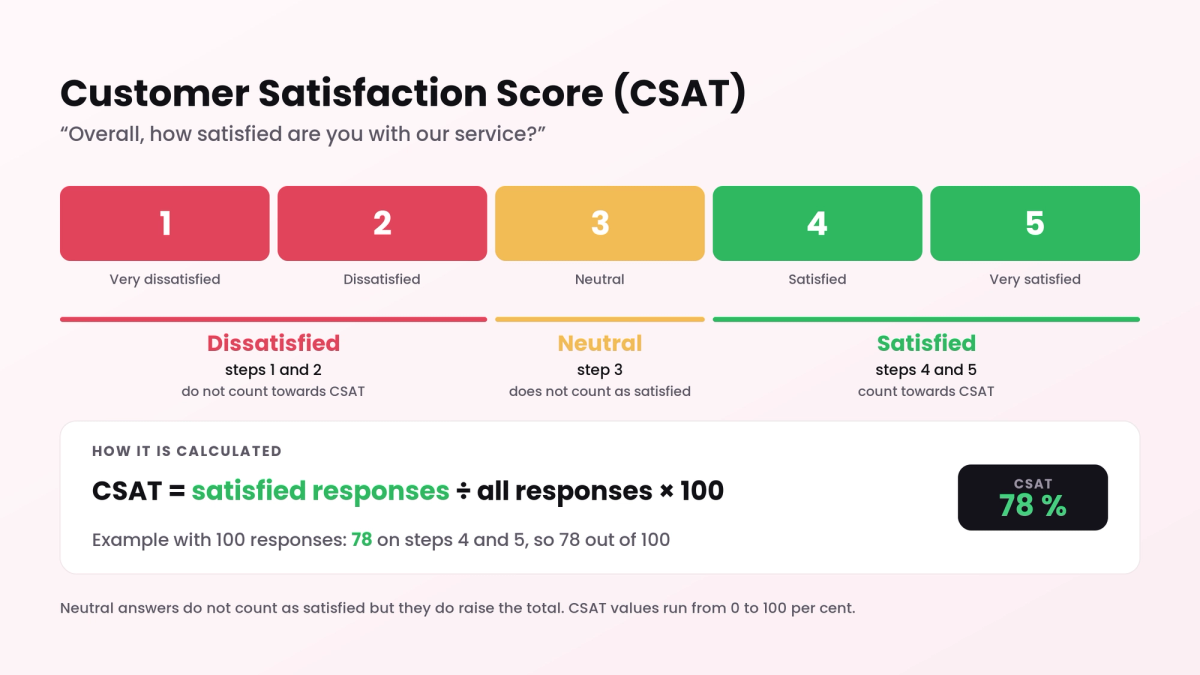 Customer Satisfaction Score (CSAT)

“Overall, how satisfied are you with our service?”

1
Very dissatisfied

2
Dissatisfied

3
Neutral

4
Satisfied

5
Very satisfied

Dissatisfied
steps 1 and 2
do not count towards CSAT

Neutral
step 3
does not count as satisfied

Satisfied
steps 4 and 5
count towards CSAT

HOW IT IS CALCULATED

CSAT = satisfied responses ÷ all responses × 100

Example with 100 responses: 78 on steps 4 and 5, so 78 out of 100

CSAT
78 %

Neutral answers do not count as satisfied but they do raise the total. CSAT values run from 0 to 100 per cent.